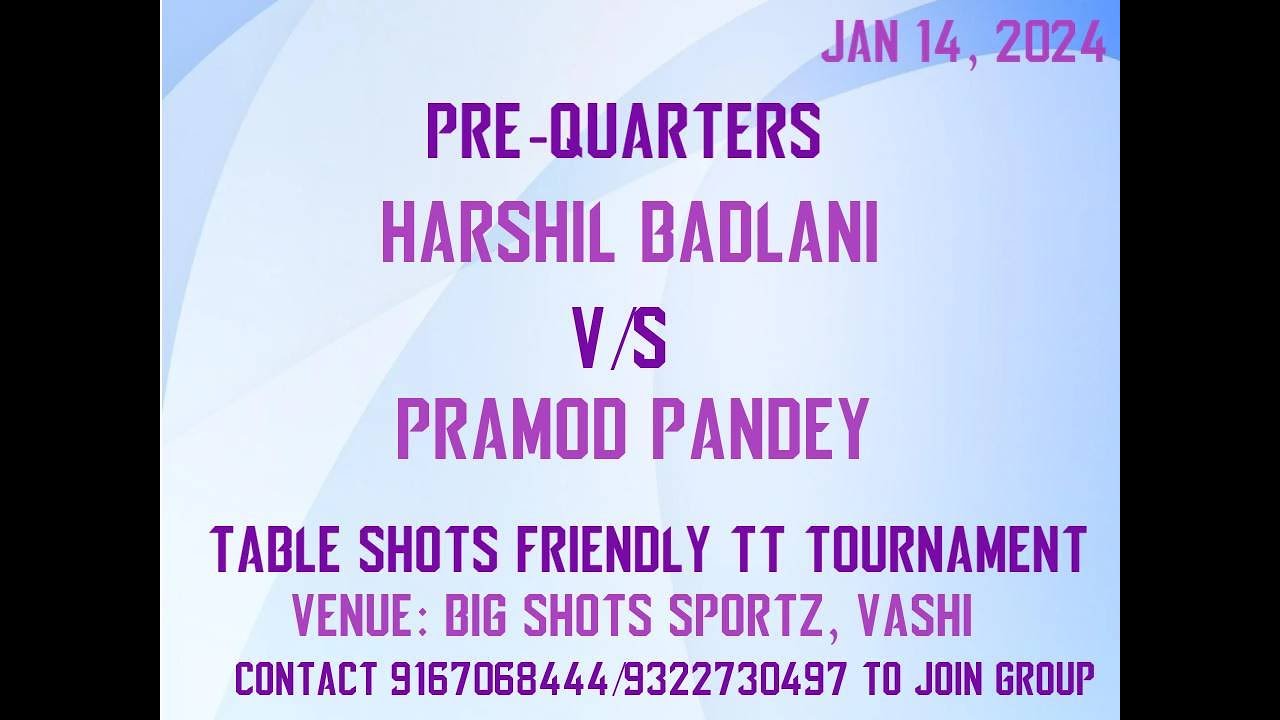 JAN 14, 2024

PRE-QUARTERS

HARSHIL BADLANI

V/S

PRAMOD PANDEY

TABLE SHOTS FRIENDLY TT TOURNAMENT

VENUE: BIG SHOTS SPORTZ, VASHI

CONTACT 9167068444/9322730497 TO JOIN GROUP